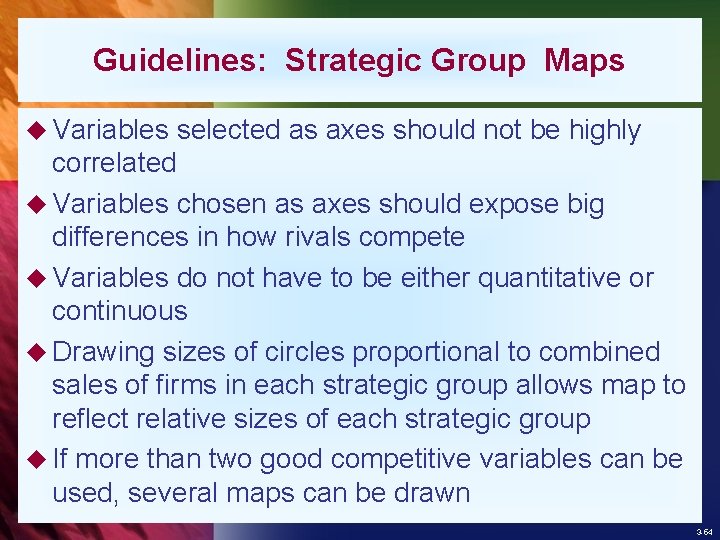 Guidelines: Strategic Group Maps

◆ Variables selected as axes should not be highly correlated

◆ Variables chosen as axes should expose big differences in how rivals compete

◆ Variables do not have to be either quantitative or continuous

◆ Drawing sizes of circles proportional to combined sales of firms in each strategic group allows map to reflect relative sizes of each strategic group

◆ If more than two good competitive variables can be used, several maps can be drawn

3-64